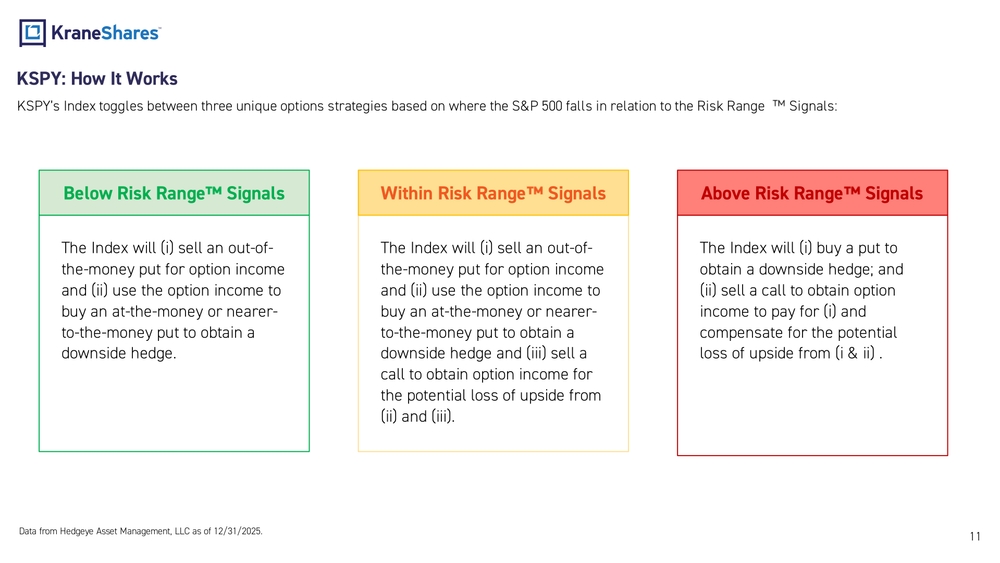 KraneShares

KSPY: How It Works

KSPY's Index toggles between three unique options strategies based on where the S&P 500 falls in relation to the Risk Range ™ Signals:

Below Risk Range™ Signals

The Index will (i) sell an out-of-the-money put for option income and (ii) use the option income to buy an at-the-money or nearer-to-the-money put to obtain a downside hedge.

Within Risk Range™ Signals

The Index will (i) sell an out-of-the-money put for option income and (ii) use the option income to buy an at-the-money or nearer-to-the-money put to obtain a downside hedge and (iii) sell a call to obtain option income for the potential loss of upside from (ii) and (iii).

Above Risk Range™ Signals

The Index will (i) buy a put to obtain a downside hedge; and (ii) sell a call to obtain option income to pay for (i) and compensate for the potential loss of upside from (i & ii) .

Data from Hedgeye Asset Management, LLC as of 12/31/2025.

11